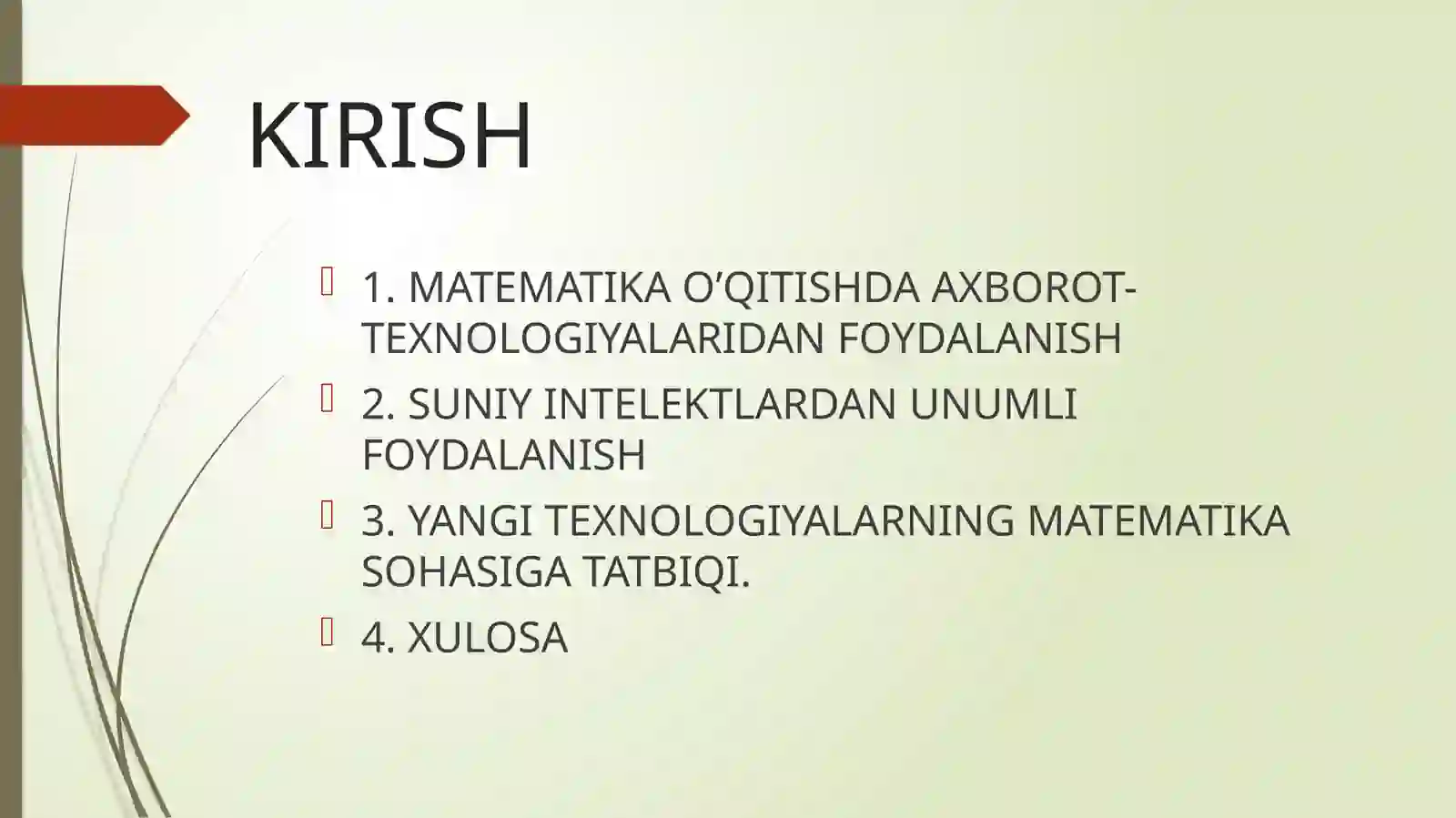 KIRISH

1. MATEMATIKA O’QITISHDA AXBOROT-TEXNOLOGIYALARIDAN FOYDALANISH

2. SUNIY INTELEKTLARDAN UNUMLI FOYDALANISH

3. YANGI TEXNOLOGIYALARNING MATEMATIKA SOHASIGA TATBIQI.

4. XULOSA